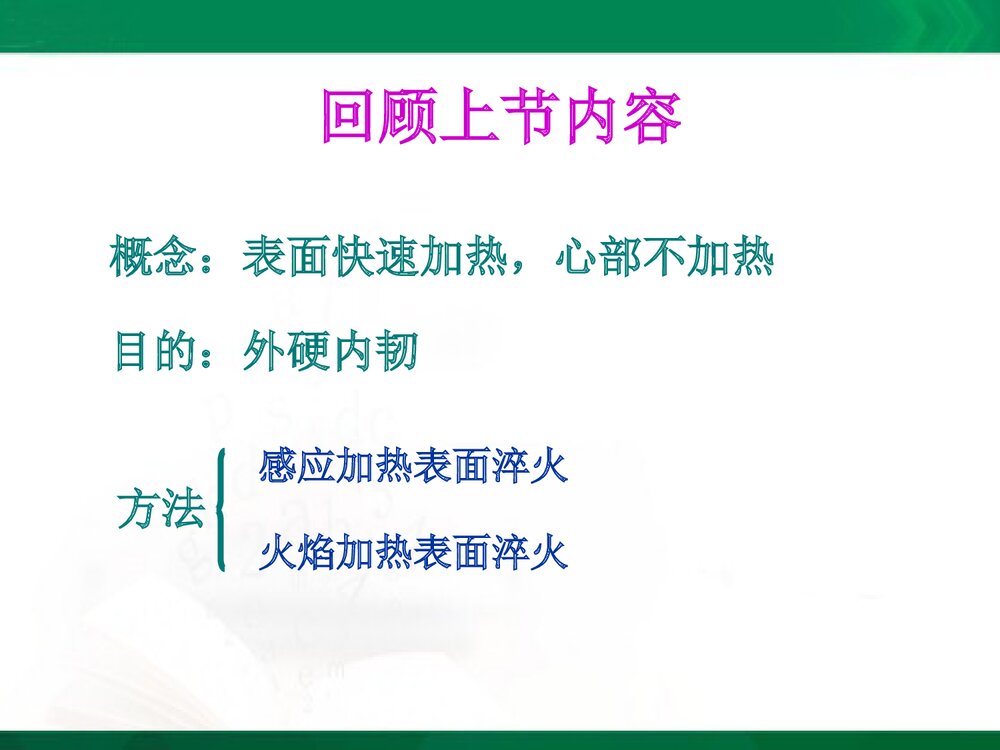 回顾上节内容

概念：表面快速加热，心部不加热

目的：外硬内韧

方法
感应加热表面淬火
火焰加热表面淬火